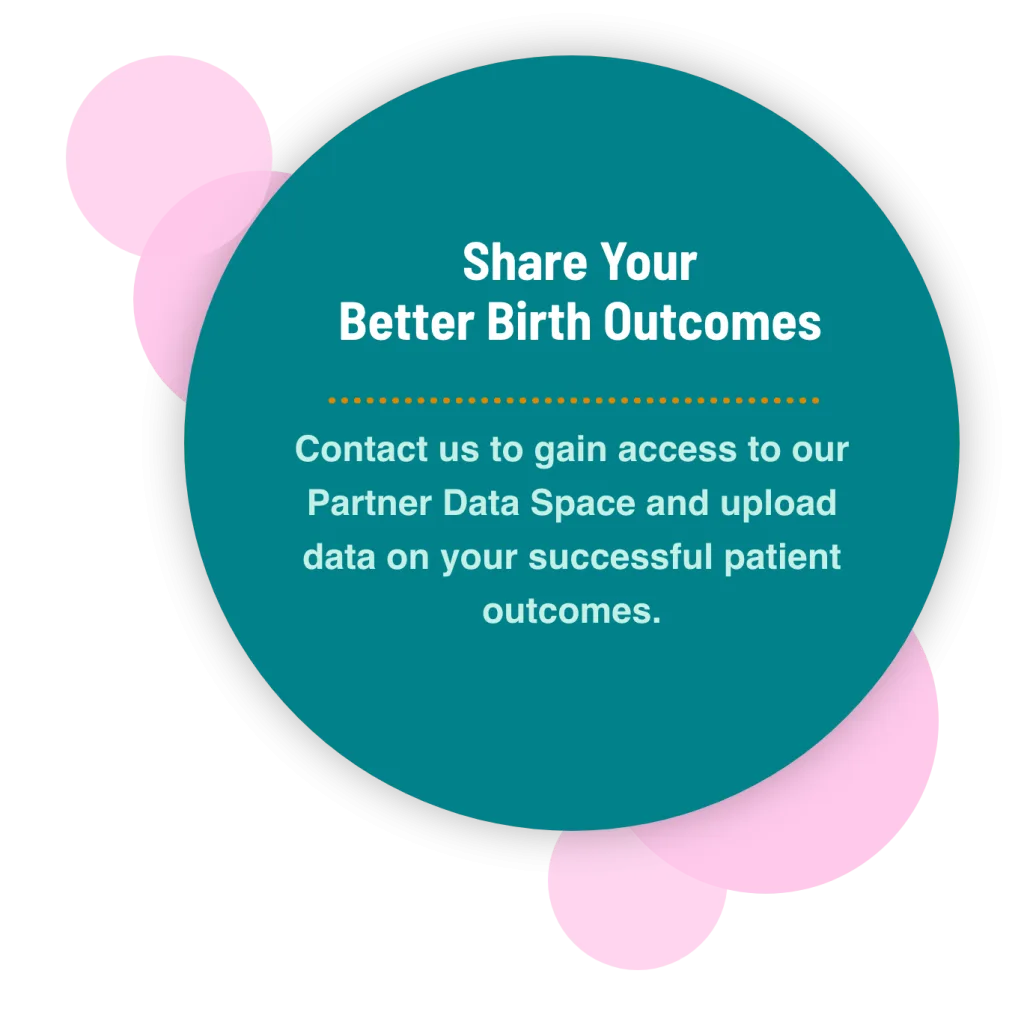 Share Your
Better Birth Outcomes

Contact us to gain access to our Partner Data Space and upload data on your successful patient outcomes.